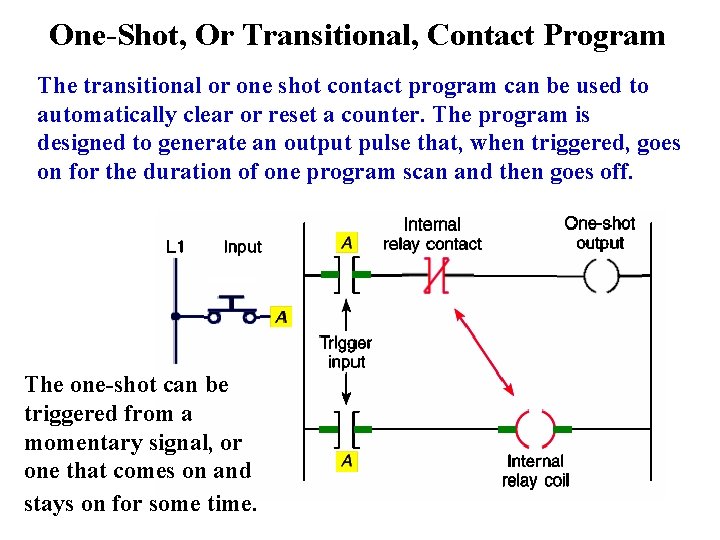 One-Shot, Or Transitional, Contact Program

The transitional or one shot contact program can be used to automatically clear or reset a counter. The program is designed to generate an output pulse that, when triggered, goes on for the duration of one program scan and then goes off.

L1

Input

A

A

Internal relay contact

One-shot output

Trigger input

A

Internal relay coil

The one-shot can be triggered from a momentary signal, or one that comes on and stays on for some time.